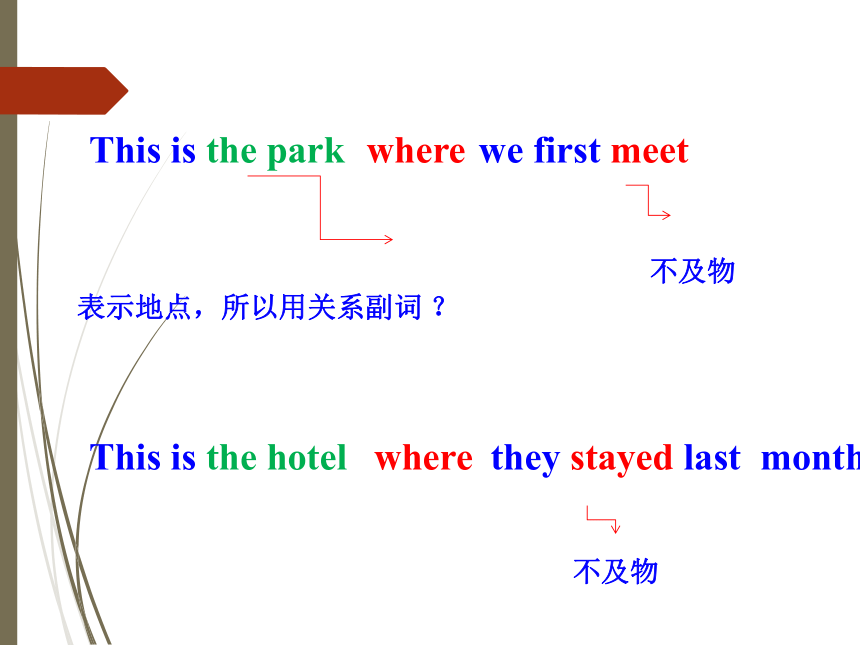 This is the park where we first meet

不及物

表示地点，所以用关系副词？

This is the hotel where they stayed last month

不及物